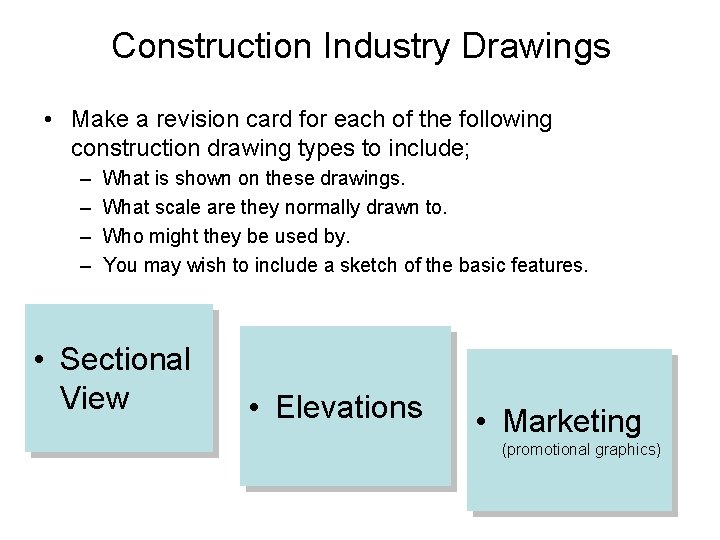 Construction Industry Drawings

• Make a revision card for each of the following construction drawing types to include;
– What is shown on these drawings.
– What scale are they normally drawn to.
– Who might they be used by.
– You may wish to include a sketch of the basic features.

• Sectional View

• Elevations

• Marketing
(promotional graphics)